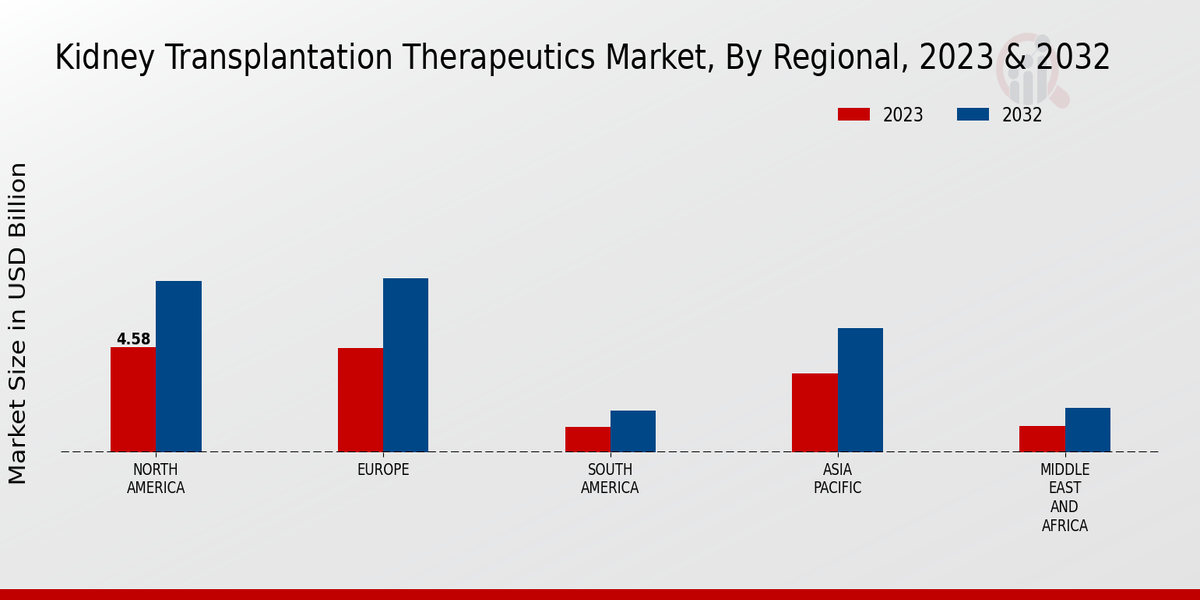 Kidney Transplantation Therapeutics Market, By Regional, 2023 & 2032

2023 2032

Market Size in USD Billion

4.58

NORTH AMERICA

EUROPE

SOUTH AMERICA

ASIA PACIFIC

MIDDLE EAST AND AFRICA